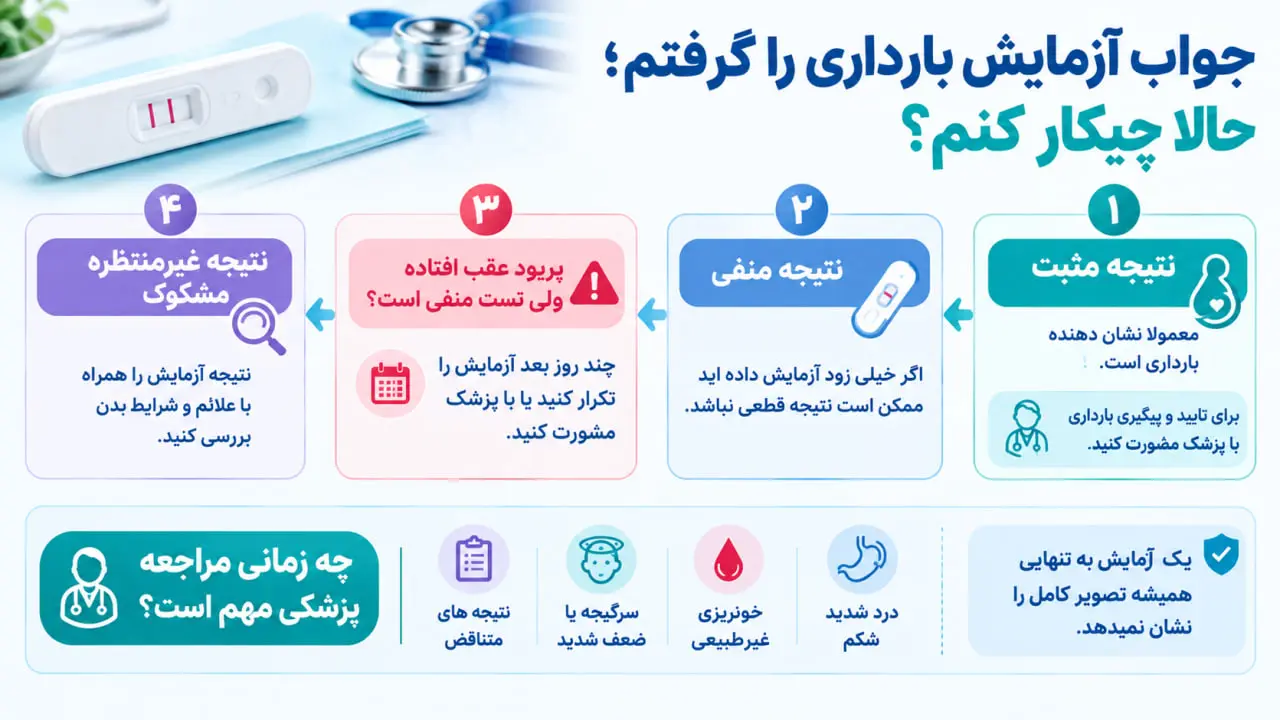 جواب آزمایش بارداری را گرفتم؛
حالا چیکار کنم؟

۱
نتیجه مثبت
معمولا نشان دهنده بارداری است.
برای تایید و پیگیری بارداری با پزشک مضورت کنید.

۲
نتیجه منفی
اگر خیلی زود آزمایش داده اید ممکن است نتیجه قطعی نباشد.

۳
پریود عقب افتاده ولی تست منفی است؟
چند روز بعد آزمایش را تکرار کنید یا با پزشک مشورت کنید.

۴
نتیجه غیرمنتظره مشکوک
نتیجه آزمایش را همراه با علائم و شرایط بدن بررسی کنید.

یک آزمایش به تنهایی همیشه تصویر کامل را نشان نمیدهد.

درد شدید شکم
خونریزی غیرطبیعی
سرگیجه یا ضعف شدید
نتیجه های متناقض

چه زمانی مراجعه پزشکی مهم است؟